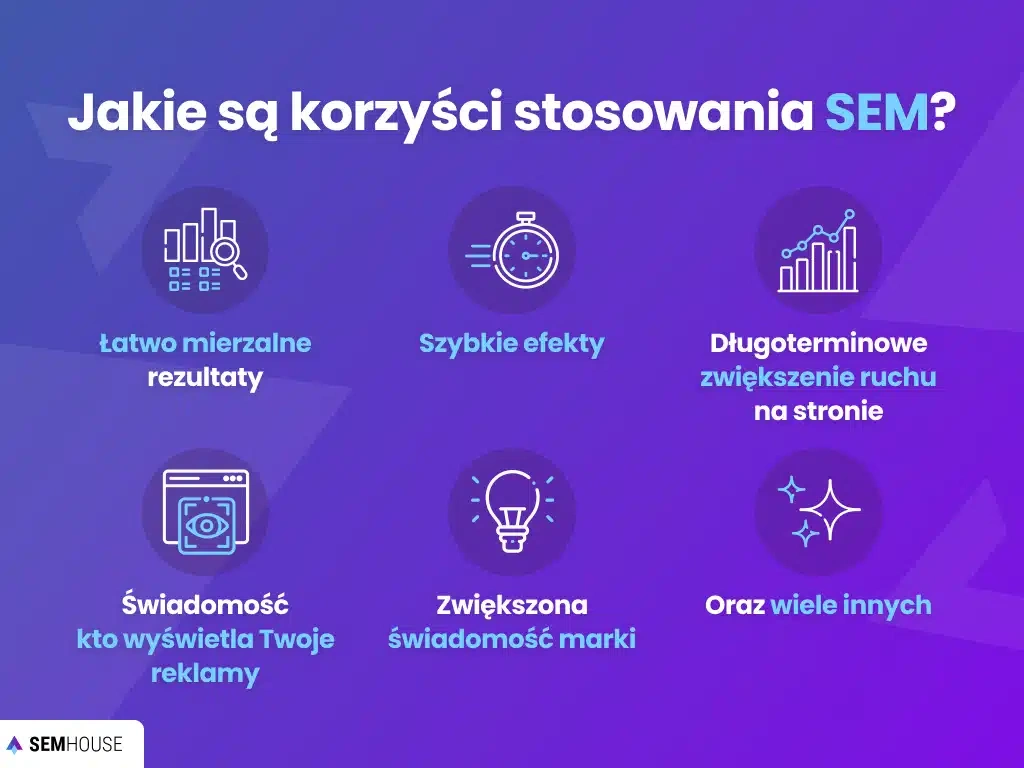 Jakie są korzyści stosowania SEM?

Łatwo mierzalne rezultaty

Szybkie efekty

Długoterminowe zwiększenie ruchu na stronie

Świadomość kto wyświetla Twoje reklamy

Zwiększona świadomość marki

Oraz wiele innych

SEMHOUSE